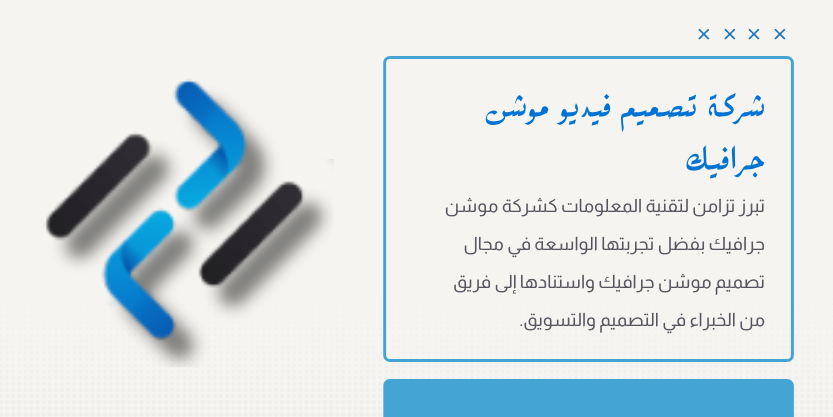 × × × ×

شركة تصميم فيديو موشن جرافيك

تبرز تزامن لتقنية المعلومات كشركة موشن جرافيك بفضل تجربتها الواسعة في مجال تصميم موشن جرافيك واستنادها إلى فريق من الخبراء في التصميم والتسويق.